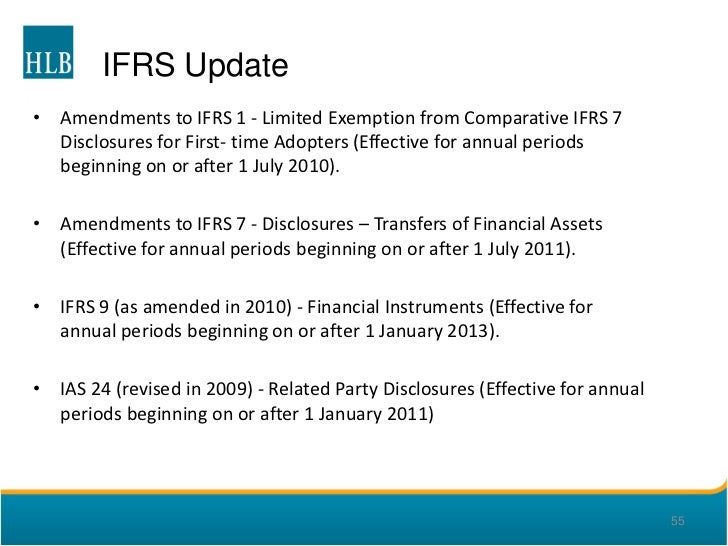 HLB

IFRS Update

• Amendments to IFRS 1 - Limited Exemption from Comparative IFRS 7 Disclosures for First- time Adopters (Effective for annual periods beginning on or after 1 July 2010).

• Amendments to IFRS 7 - Disclosures – Transfers of Financial Assets (Effective for annual periods beginning on or after 1 July 2011).

• IFRS 9 (as amended in 2010) - Financial Instruments (Effective for annual periods beginning on or after 1 January 2013).

• IAS 24 (revised in 2009) - Related Party Disclosures (Effective for annual periods beginning on or after 1 January 2011)

55